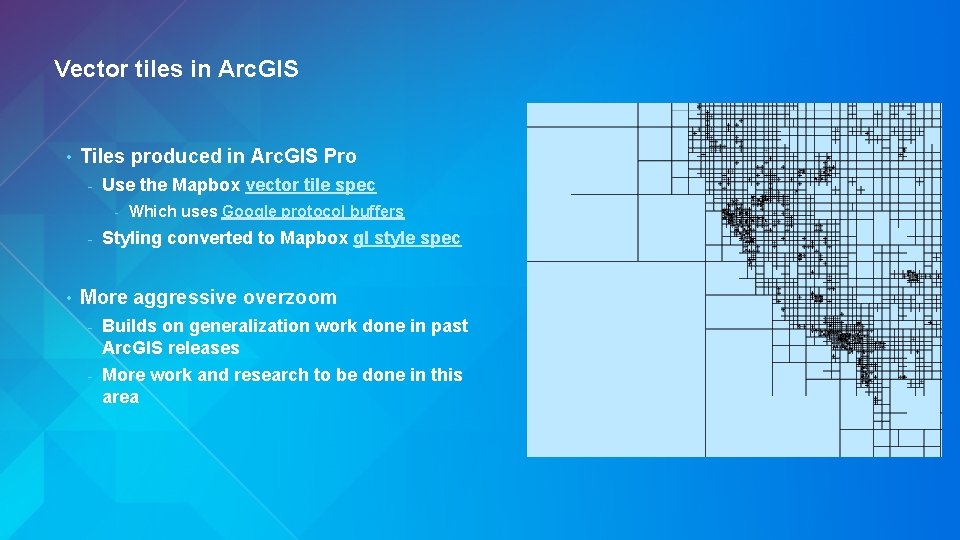 Vector tiles in ArcGIS

• Tiles produced in ArcGIS Pro
- Use the Mapbox vector tile spec
- Which uses Google protocol buffers
- Styling converted to Mapbox gl style spec

• More aggressive overzoom
- Builds on generalization work done in past ArcGIS releases
- More work and research to be done in this area